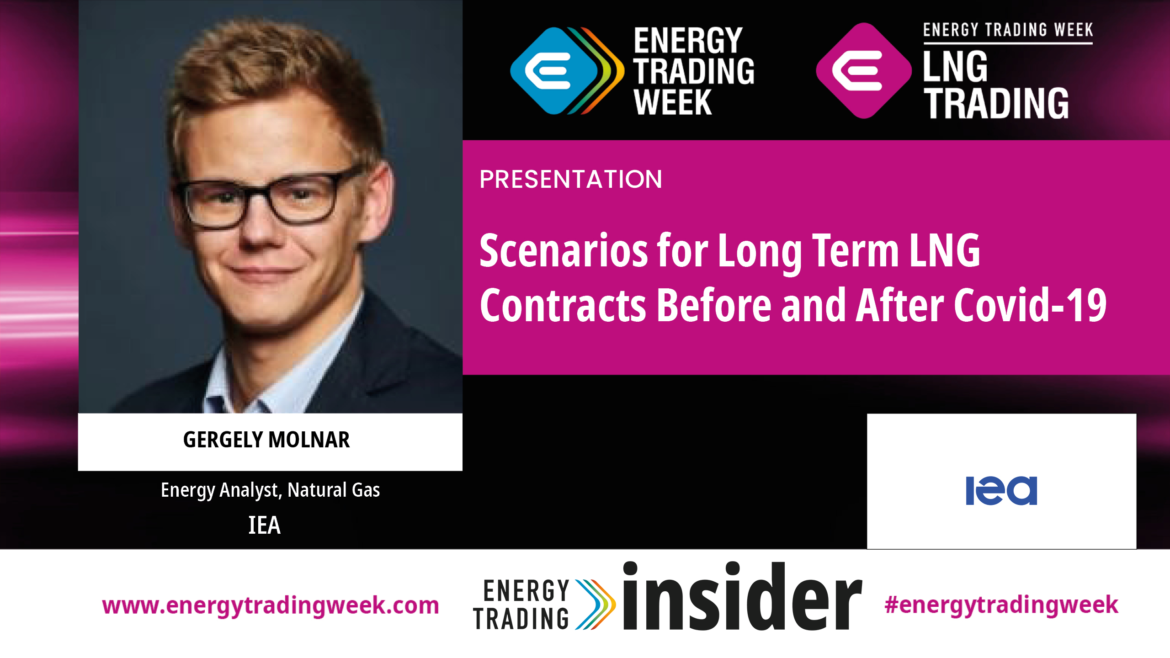 ENERGY TRADING WEEK

ENERGY TRADING WEEK
LNG TRADING

PRESENTATION

Scenarios for Long Term LNG Contracts Before and After Covid-19

GERGELY MOLNAR

Energy Analyst, Natural Gas

IEA

iea

www.energytradingweek.com

ENERGY TRADING insider

#energytradingweek